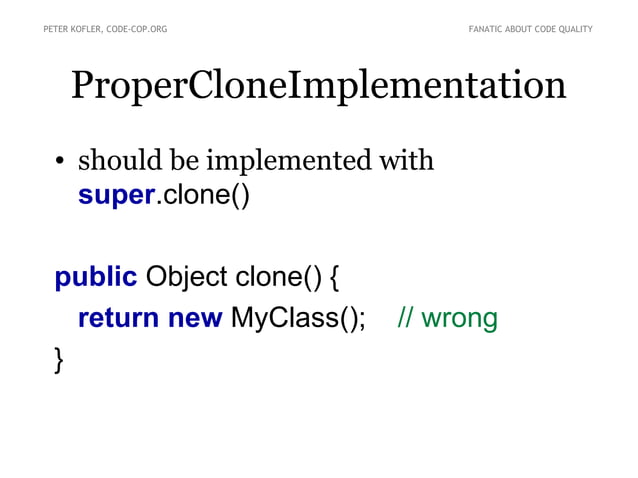 PETER KOFLER, CODE-COP.ORG

FANATIC ABOUT CODE QUALITY

ProperCloneImplementation

• should be implemented with super.clone()

public Object clone() {
  return new MyClass();    // wrong
}